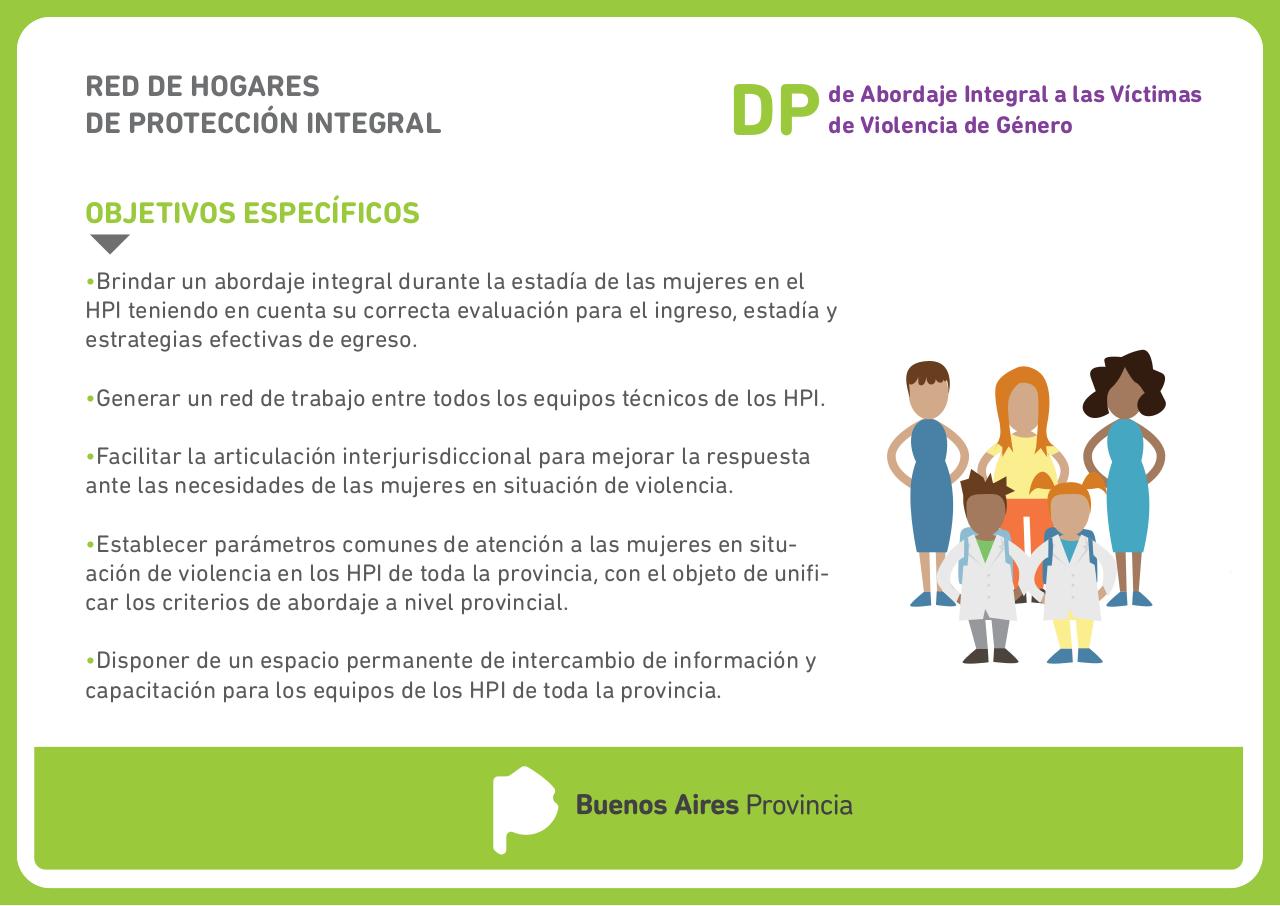 RED DE HOGARES
DE PROTECCIÓN INTEGRAL

DP de Abordaje Integral a las Víctimas de Violencia de Género

OBJETIVOS ESPECÍFICOS

•Brindar un abordaje integral durante la estadía de las mujeres en el HPI teniendo en cuenta su correcta evaluación para el ingreso, estadía y estrategias efectivas de egreso.

•Generar un red de trabajo entre todos los equipos técnicos de los HPI.

•Facilitar la articulación interjurisdiccional para mejorar la respuesta ante las necesidades de las mujeres en situación de violencia.

•Establecer parámetros comunes de atención a las mujeres en situación de violencia en los HPI de toda la provincia, con el objeto de unificar los criterios de abordaje a nivel provincial.

•Disponer de un espacio permanente de intercambio de información y capacitación para los equipos de los HPI de toda la provincia.

Buenos Aires Provincia